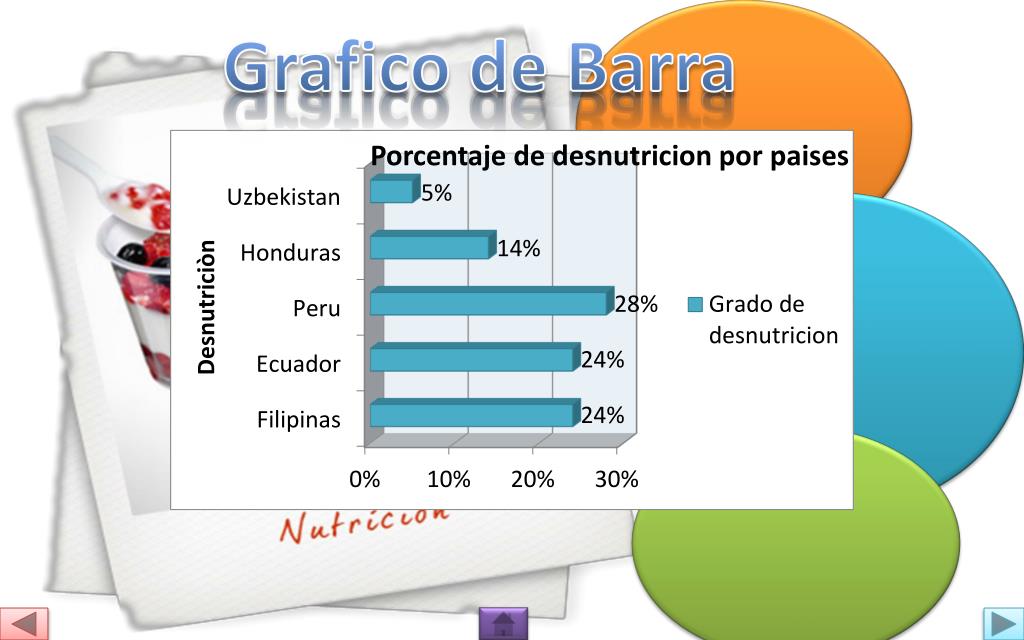 Grafico de Barra

Porcentaje de desnutricion por paises

Desnutriciòn

Uzbekistan 5%
Honduras 14%
Peru 28%
Ecuador 24%
Filipinas 24%

0% 10% 20% 30%

Grado de desnutricion

Nutricion